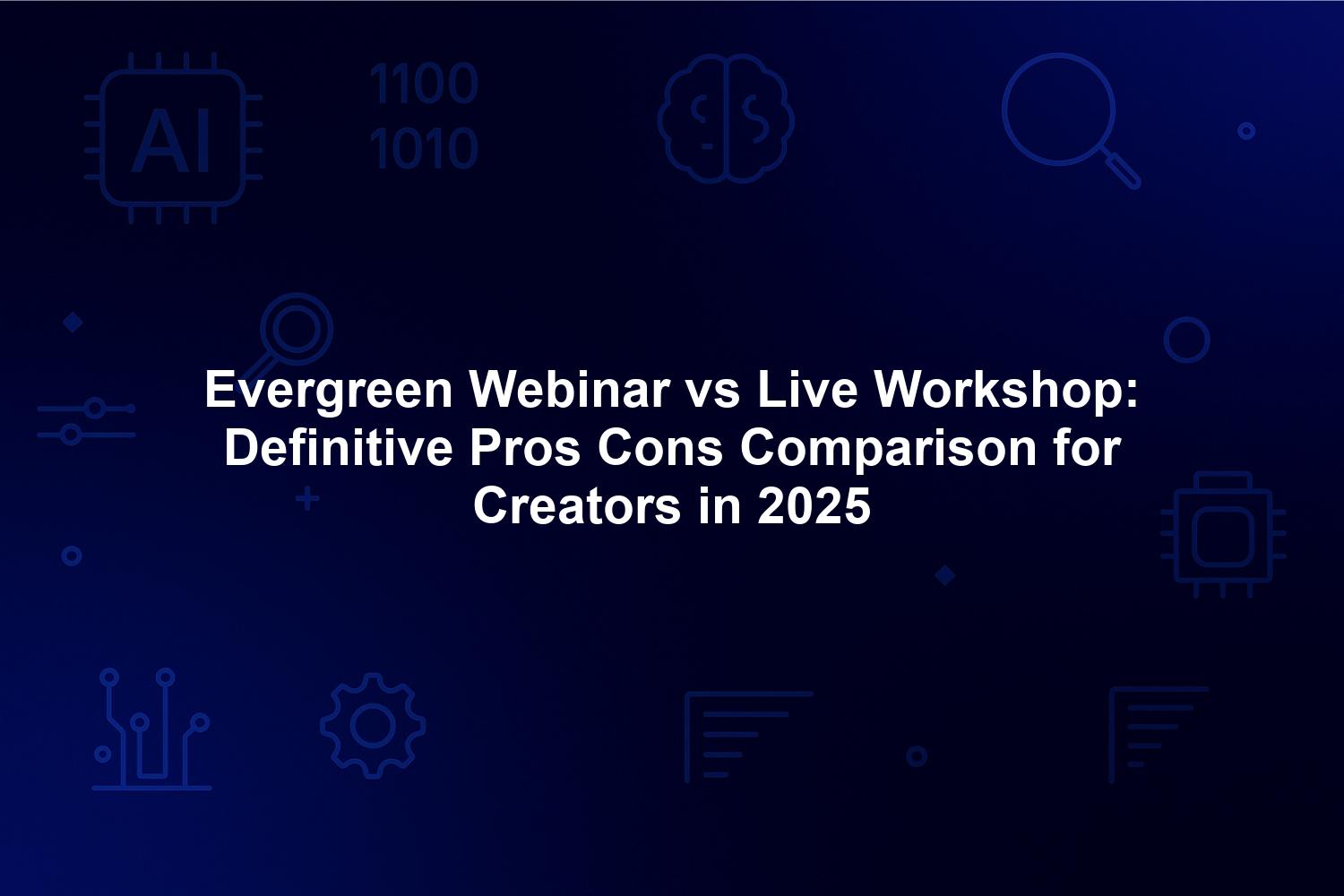 AI

1100
1010

Evergreen Webinar vs Live Workshop: Definitive Pros Cons Comparison for Creators in 2025